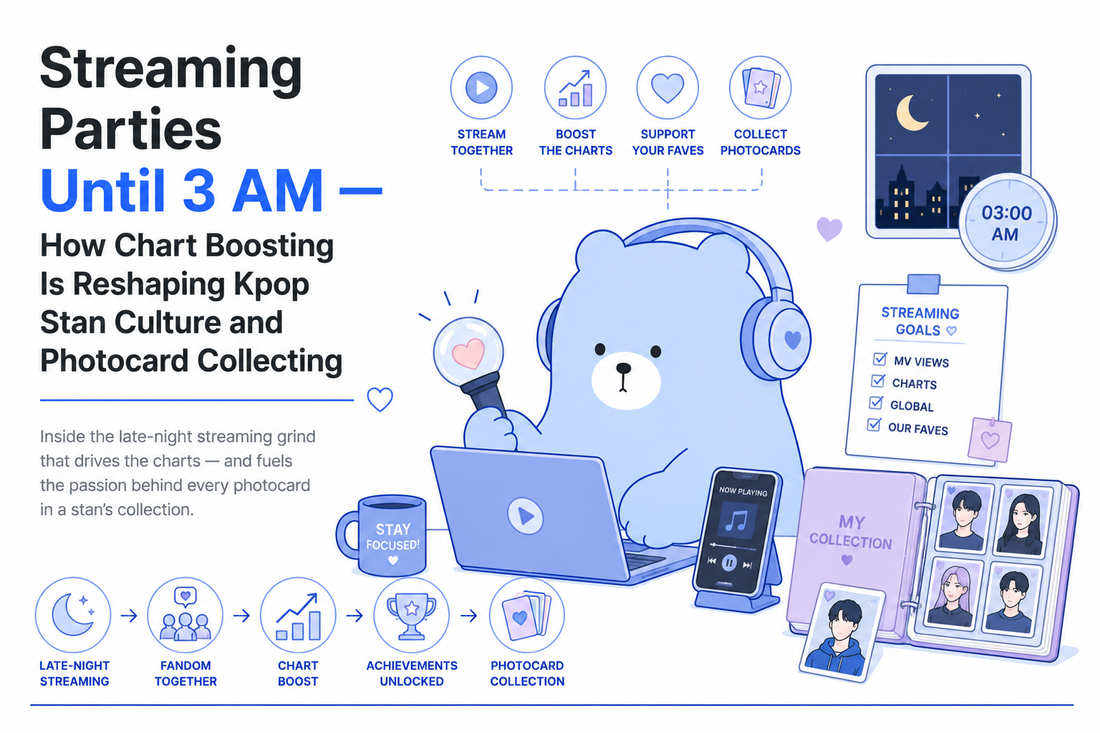 Streaming Parties Until 3 AM —
How Chart Boosting Is Reshaping Kpop Stan Culture and Photocard Collecting

Inside the late-night streaming grind that drives the charts — and fuels the passion behind every photocard in a stan's collection.

STREAM TOGETHER
BOOST THE CHARTS
SUPPORT YOUR FAVES
COLLECT PHOTOCARDS

03:00 AM

STREAMING GOALS
MV VIEWS
CHARTS
GLOBAL
OUR FAVES

STAY FOCUSED!

NOW PLAYING

MY COLLECTION

LATE-NIGHT STREAMING
FANDOM TOGETHER
CHART BOOST
ACHIEVEMENTS UNLOCKED
PHOTOCARD COLLECTION